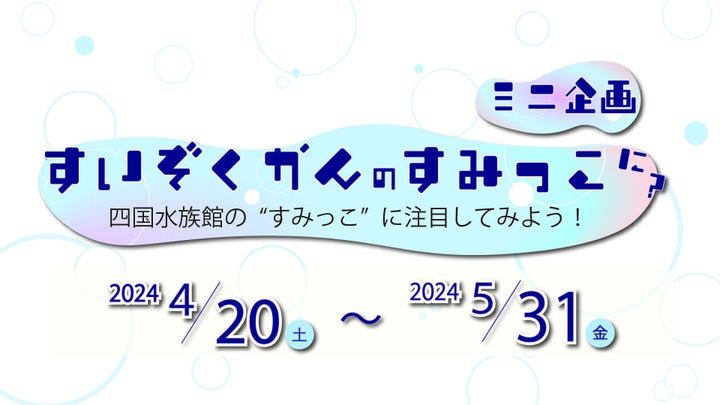 ミニ企画

すいぞくかんのすみっこに？

四国水族館の“すみっこ”に注目してみよう！

2024 4/20 土 ～ 2024 5/31 金